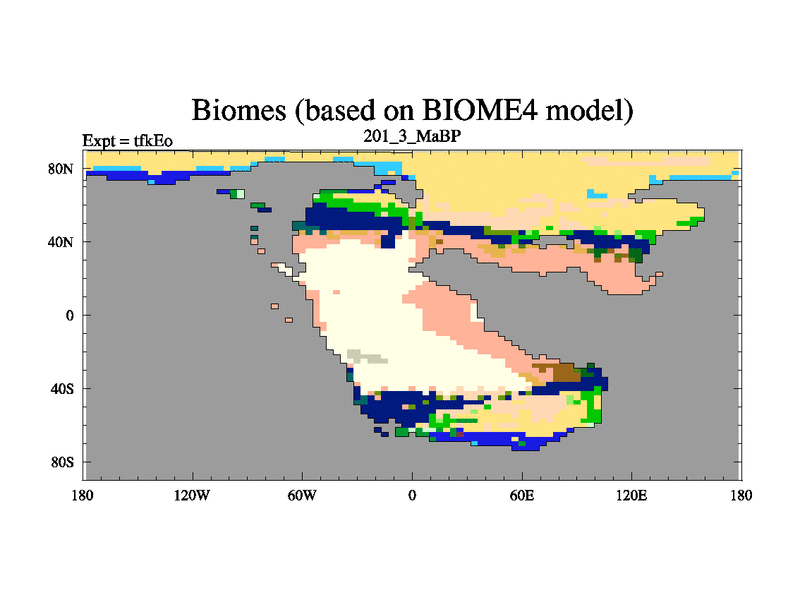 Biomes (based on BIOME4 model)

Expt = tfkEo

201_3_MaBP

80N
40N
0
40S
80S

180
120W
60W
0
60E
120E
180